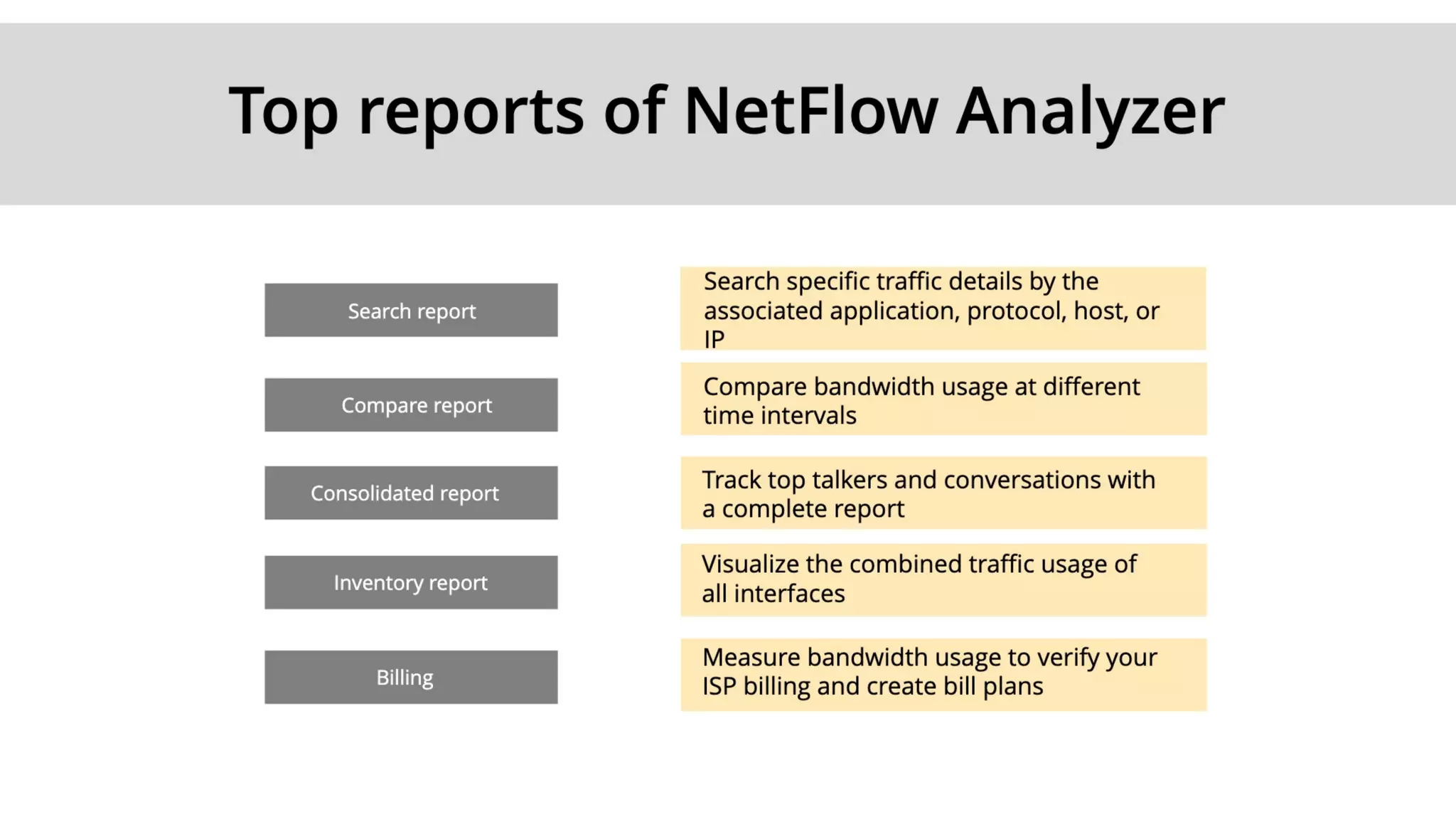 Top reports of NetFlow Analyzer

Search report

Search specific traffic details by the associated application, protocol, host, or IP

Compare report

Compare bandwidth usage at different time intervals

Consolidated report

Track top talkers and conversations with a complete report

Inventory report

Visualize the combined traffic usage of all interfaces

Billing

Measure bandwidth usage to verify your ISP billing and create bill plans